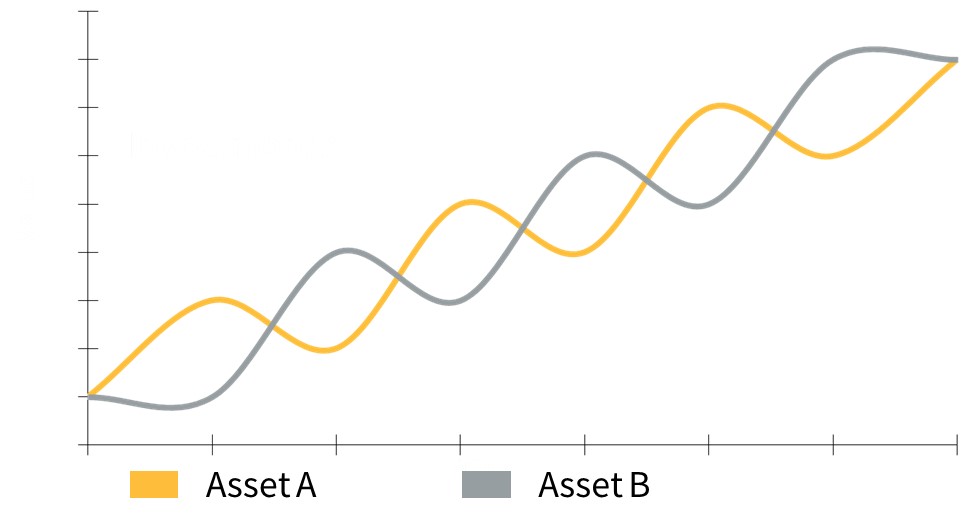 Asset A
Asset B